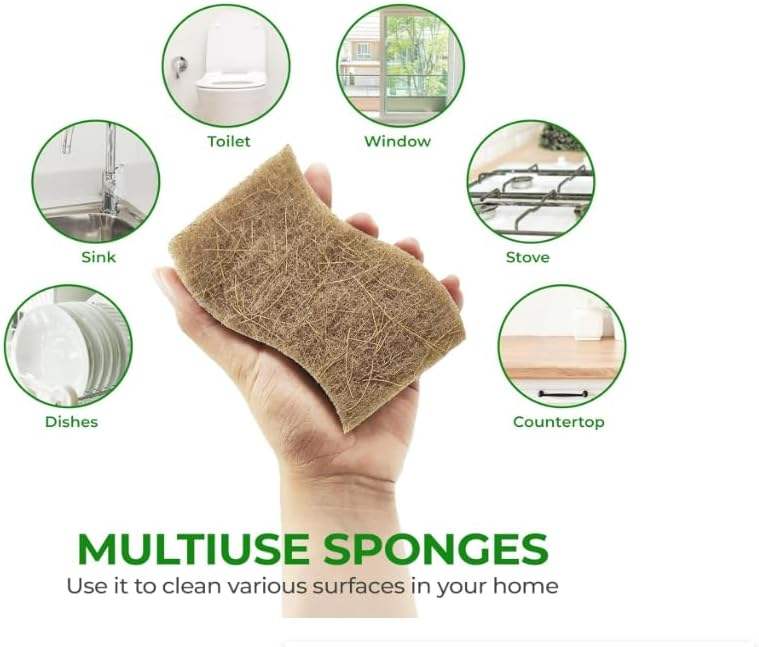 Toilet

Window

Sink

Stove

Dishes

Countertop

MULTIUSE SPONGES

Use it to clean various surfaces in your home